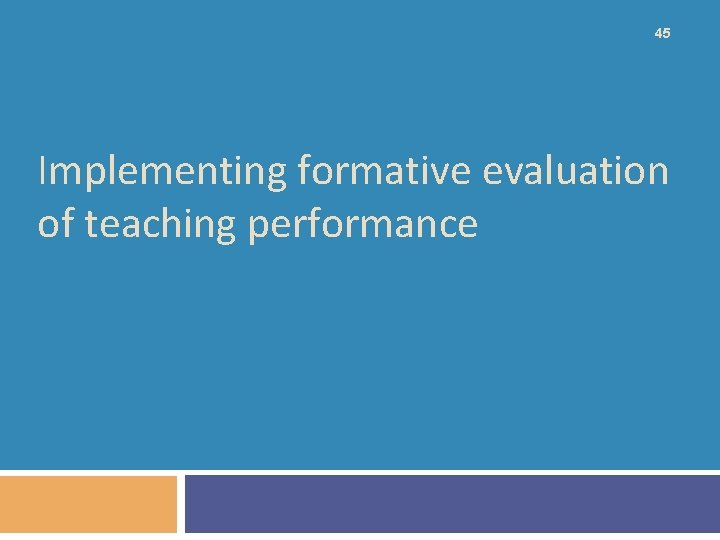 45

Implementing formative evaluation of teaching performance